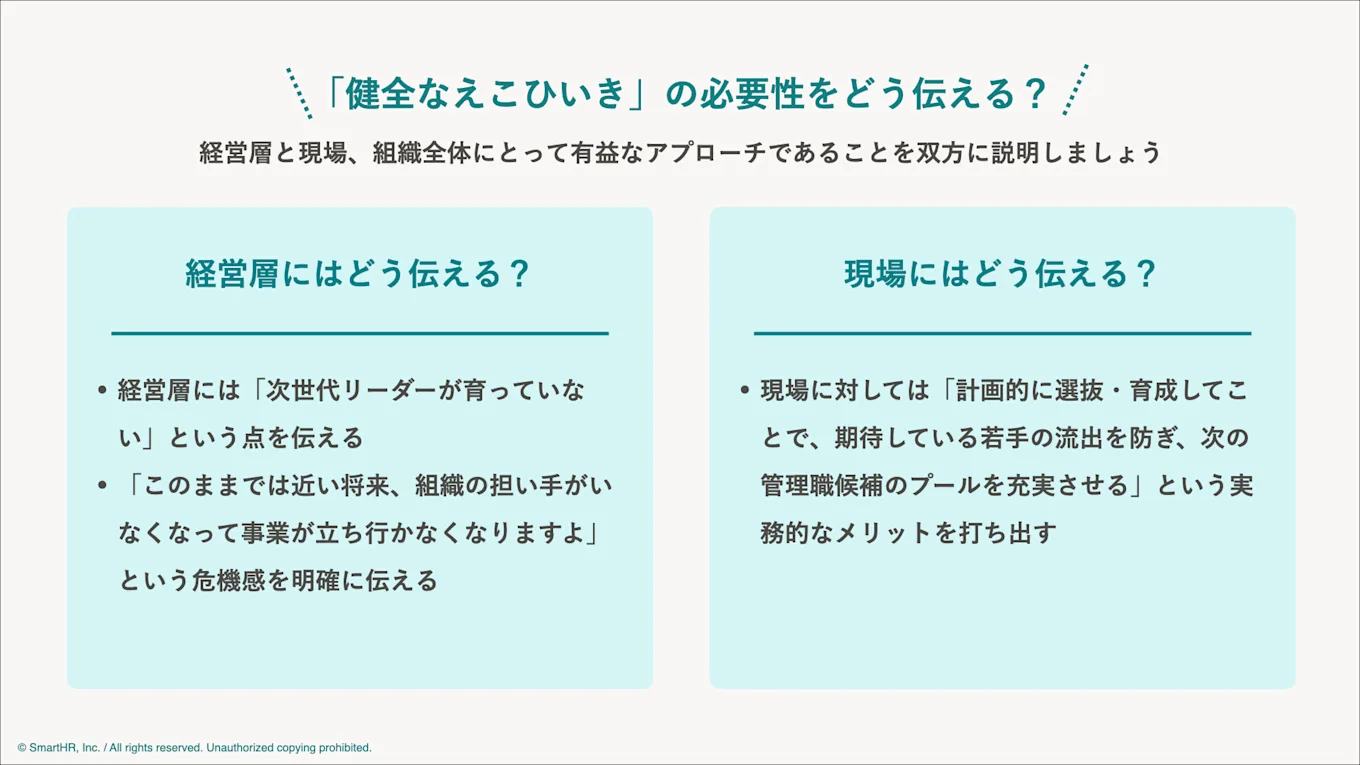 「健全なえこひいき」の必要性をどう伝える？

経営層と現場、組織全体にとって有益なアプローチであることを双方に説明しましょう

経営層にはどう伝える？

• 経営層には「次世代リーダーが育っていない」という点を伝える
• 「このままでは近い将来、組織の担い手がいなくなって事業が立ち行かなくなりますよ」という危機感を明確に伝える

現場にはどう伝える？

• 現場に対しては「計画的に選抜・育成してことで、期待している若手の流出を防ぎ、次の管理職候補のプールを充実させる」という実務的なメリットを打ち出す

© SmartHR, Inc. / All rights reserved. Unauthorized copying prohibited.